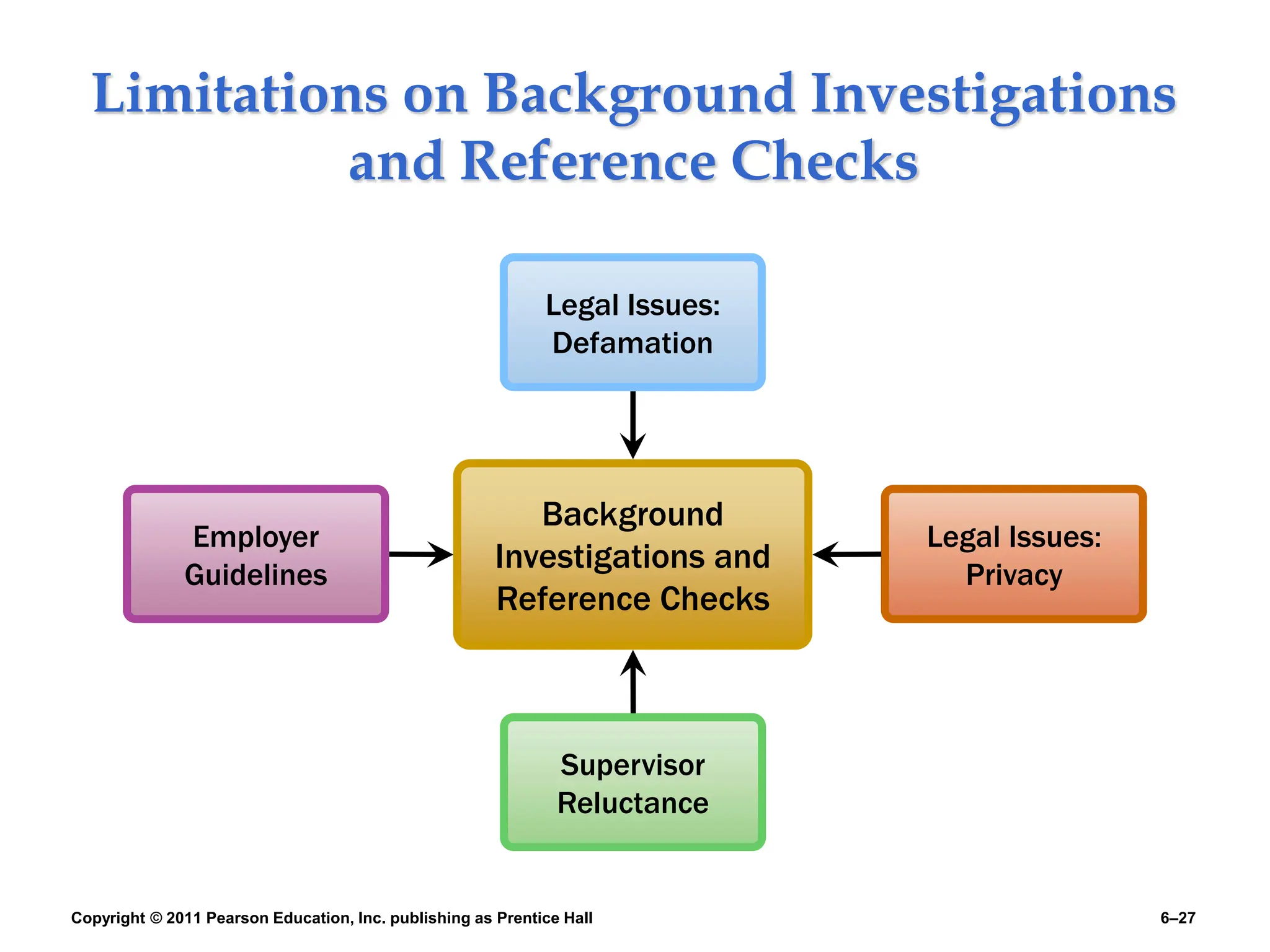 Limitations on Background Investigations and Reference Checks

Legal Issues: Defamation

Employer Guidelines

Background Investigations and Reference Checks

Legal Issues: Privacy

Supervisor Reluctance

Copyright © 2011 Pearson Education, Inc. publishing as Prentice Hall

6–27